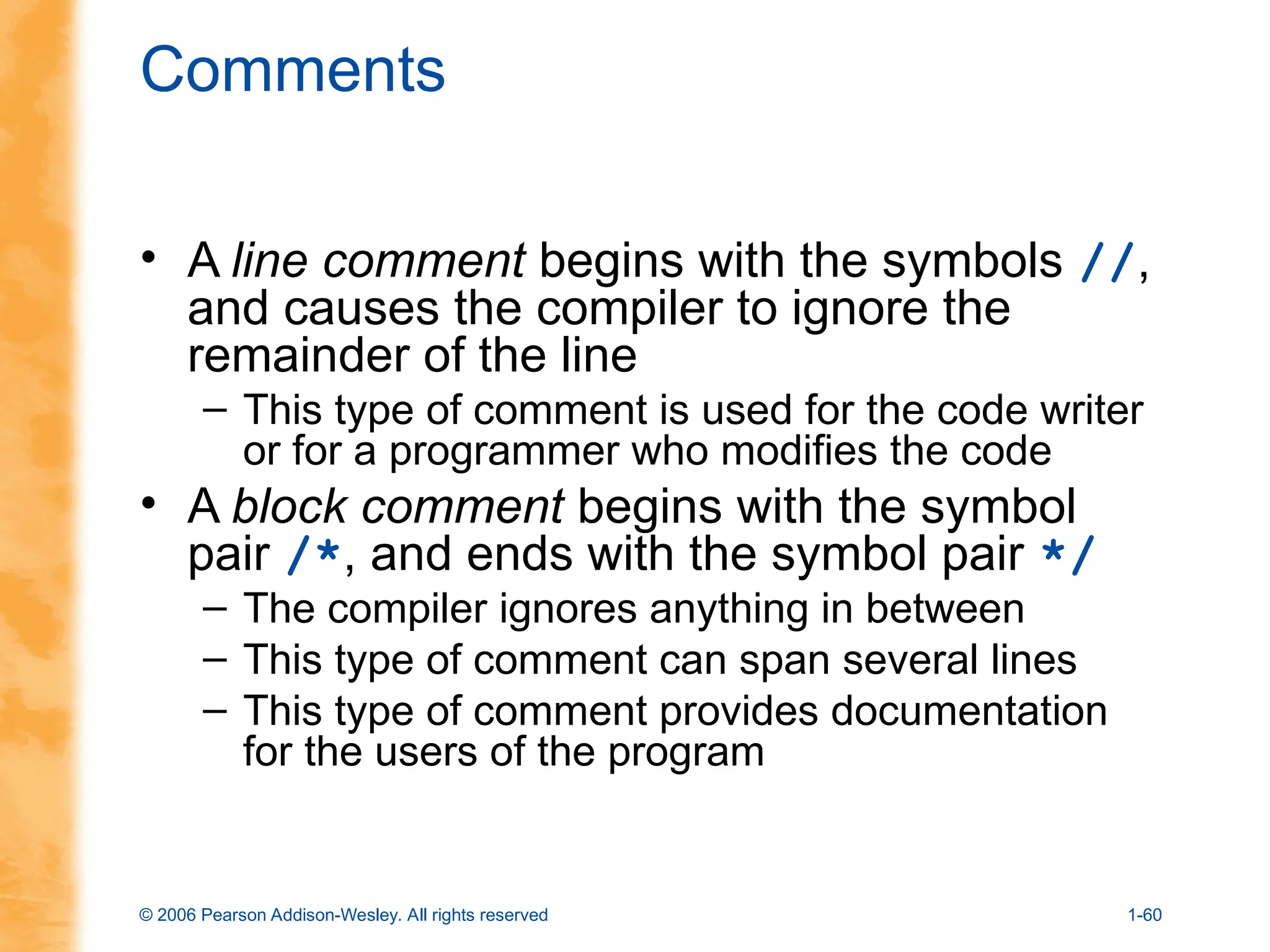 Comments

• A line comment begins with the symbols //, and causes the compiler to ignore the remainder of the line

– This type of comment is used for the code writer or for a programmer who modifies the code

• A block comment begins with the symbol pair /*, and ends with the symbol pair */

– The compiler ignores anything in between

– This type of comment can span several lines

– This type of comment provides documentation for the users of the program

© 2006 Pearson Addison-Wesley. All rights reserved

1-60